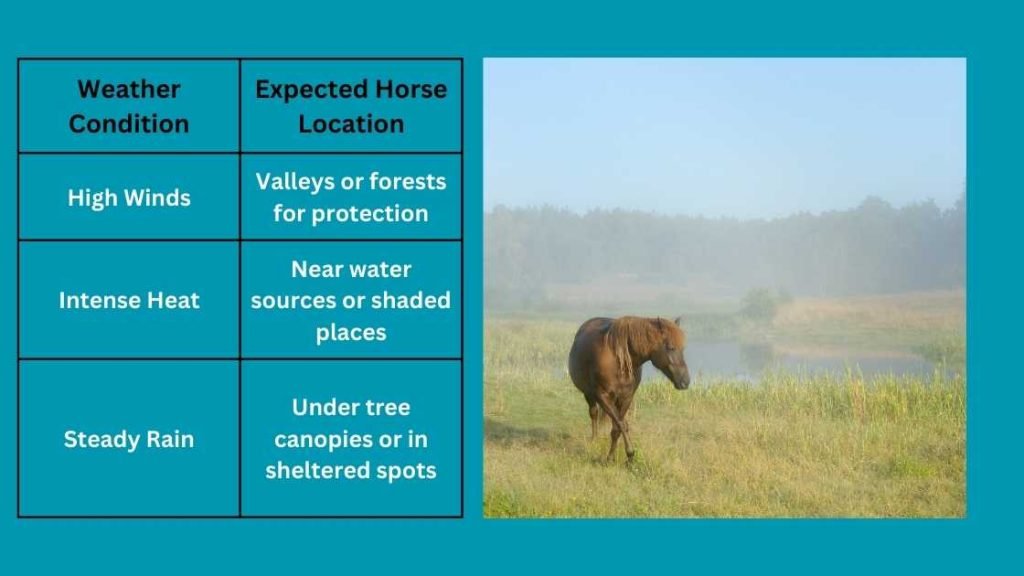 | Weather Condition | Expected Horse Location |
|---|---|
| High Winds | Valleys or forests for protection |
| Intense Heat | Near water sources or shaded places |
| Steady Rain | Under tree canopies or in sheltered spots |